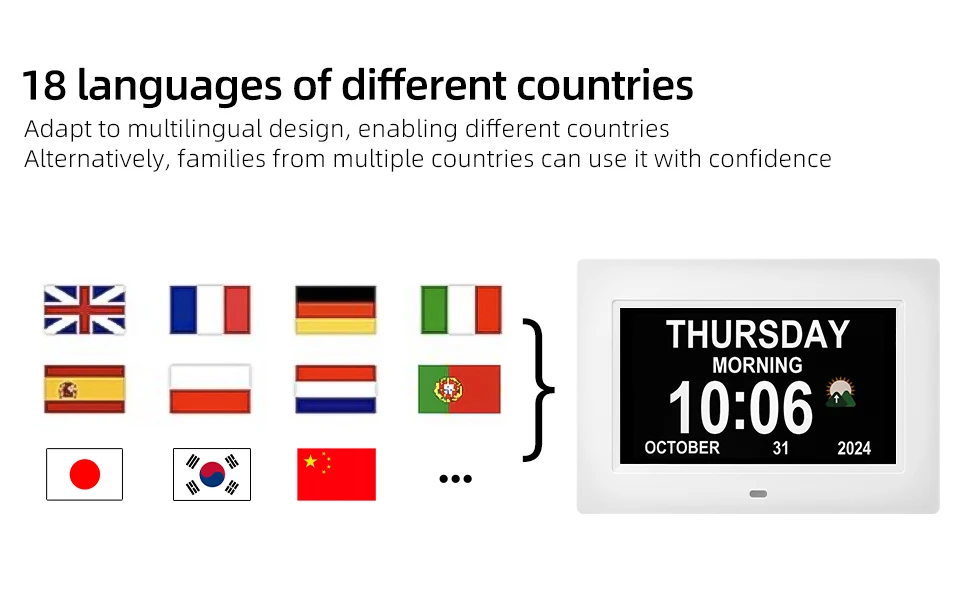 18 languages of different countries

Adapt to multilingual design, enabling different countries
Alternatively, families from multiple countries can use it with confidence

...

THURSDAY
MORNING
10:06
OCTOBER 31 2024